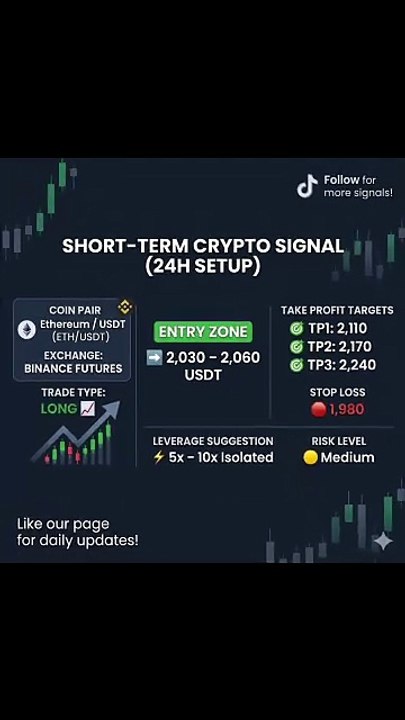 Follow for more signals!

SHORT-TERM CRYPTO SIGNAL (24H SETUP)

COIN PAIR
Ethereum / USDT
(ETH/USDT)

EXCHANGE:
BINANCE FUTURES

TRADE TYPE:
LONG 📈

ENTRY ZONE
➡️ 2,030 - 2,060 USDT

TAKE PROFIT TARGETS
🎯 TP1: 2,110
🎯 TP2: 2,170
🎯 TP3: 2,240

STOP LOSS
🔴 1,980

LEVERAGE SUGGESTION
⚡ 5x - 10x Isolated

RISK LEVEL
🟡 Medium

Like our page for daily updates!